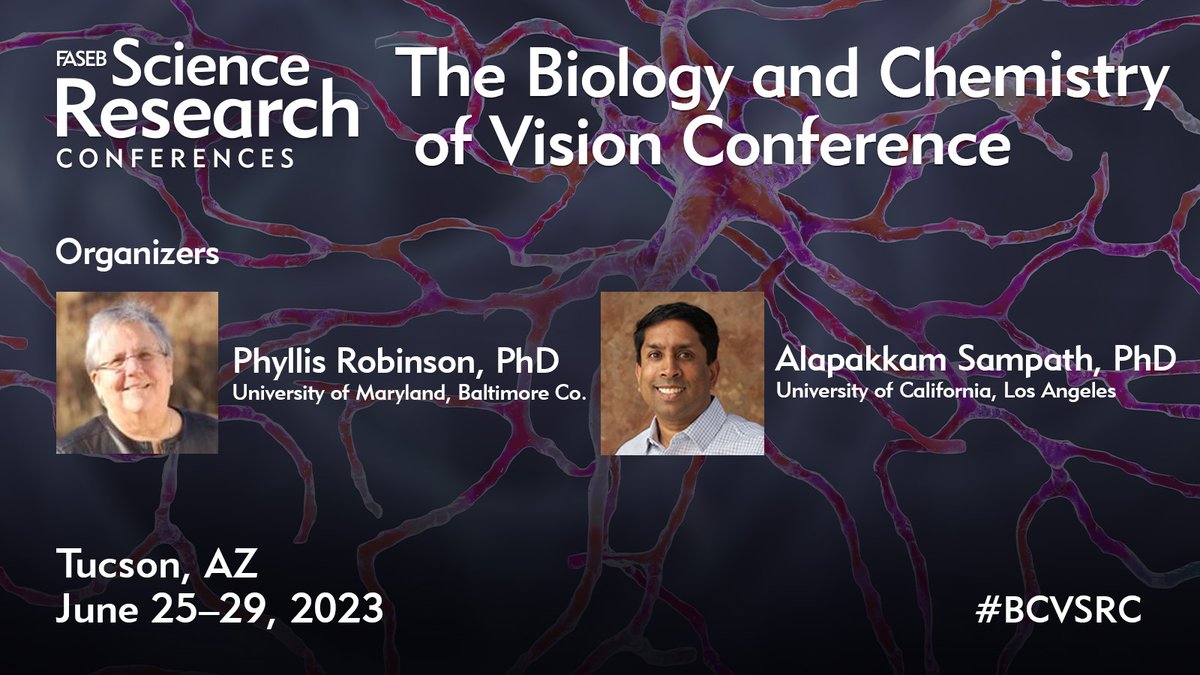 FASEB Science Research CONFERENCES

The Biology and Chemistry of Vision Conference

Organizers

Phyllis Robinson, PhD
University of Maryland, Baltimore Co.

Alapakkam Sampath, PhD
University of California, Los Angeles

Tucson, AZ
June 25–29, 2023

#BCVSRC